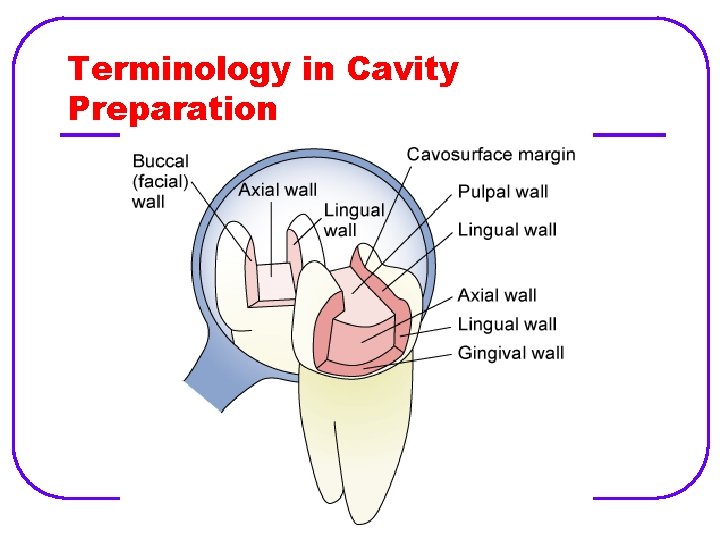 Terminology in Cavity Preparation

Buccal (facial) wall

Axial wall

Lingual wall

Cavosurface margin

Pulpal wall

Lingual wall

Axial wall

Lingual wall

Gingival wall